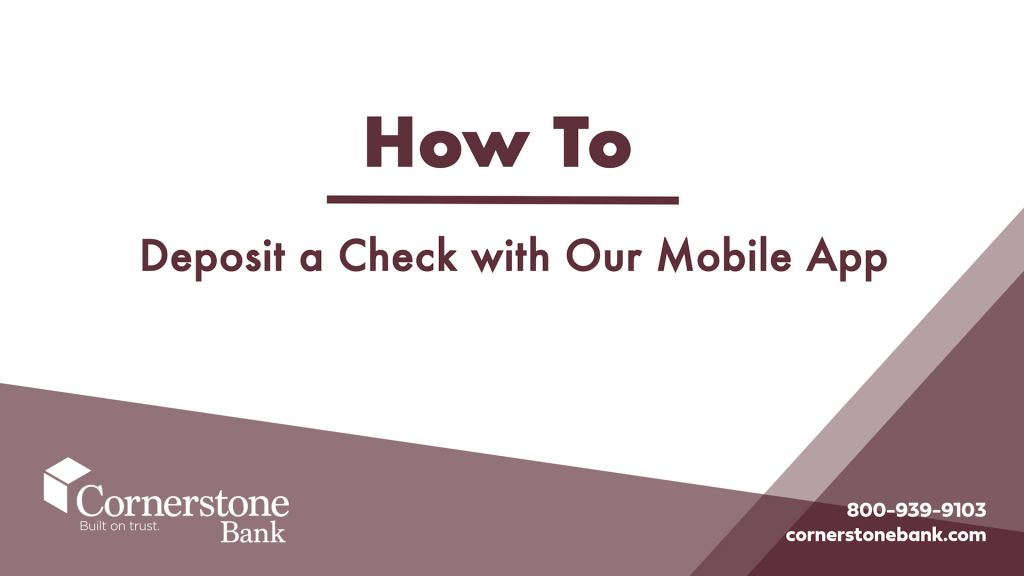 How To

Deposit a Check with Our Mobile App

Cornerstone Bank
Built on trust.

800-939-9103
cornerstonebank.com